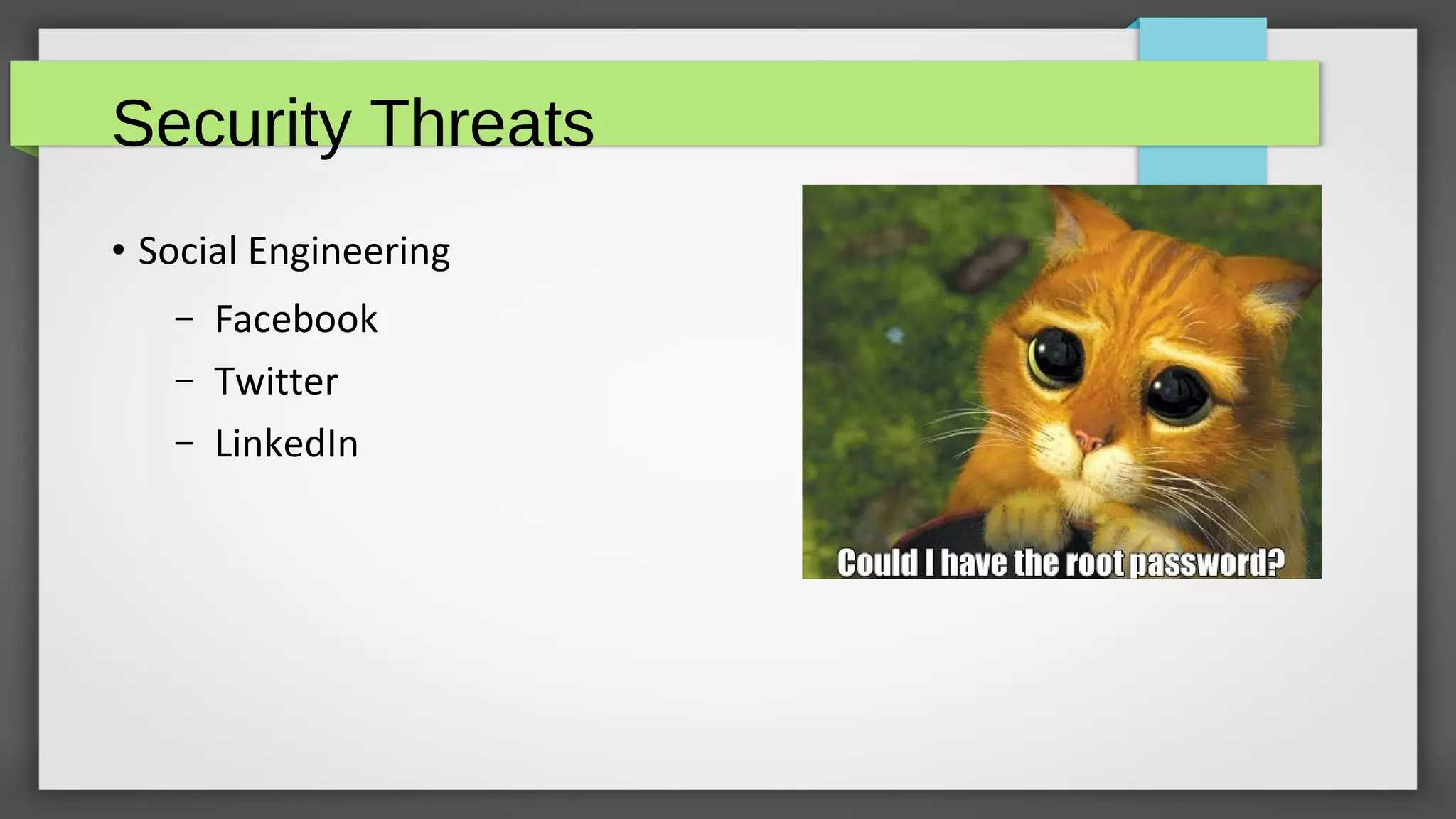 Security Threats

• Social Engineering

– Facebook

– Twitter

– LinkedIn

Could I have the root password?